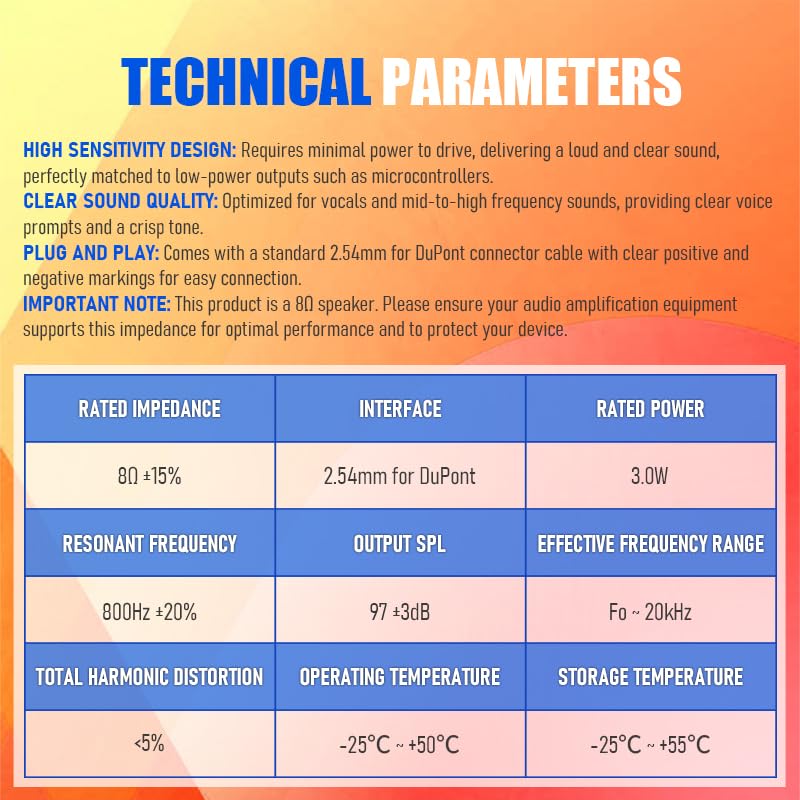 TECHNICAL PARAMETERS

HIGH SENSITIVITY DESIGN: Requires minimal power to drive, delivering a loud and clear sound, perfectly matched to low-power outputs such as microcontrollers.
CLEAR SOUND QUALITY: Optimized for vocals and mid-to-high frequency sounds, providing clear voice prompts and a crisp tone.
PLUG AND PLAY: Comes with a standard 2.54mm for DuPont connector cable with clear positive and negative markings for easy connection.
IMPORTANT NOTE: This product is a 8Ω speaker. Please ensure your audio amplification equipment supports this impedance for optimal performance and to protect your device.

| RATED IMPEDANCE | INTERFACE | RATED POWER |
|---|---|---|
| 8Ω ±15% | 2.54mm for DuPont | 3.0W |
| RESONANT FREQUENCY | OUTPUT SPL | EFFECTIVE FREQUENCY RANGE |
| 800Hz ±20% | 97 ±3dB | Fo ~ 20kHz |
| TOTAL HARMONIC DISTORTION | OPERATING TEMPERATURE | STORAGE TEMPERATURE |
| <5% | -25°C ~ +50°C | -25°C ~ +55°C |